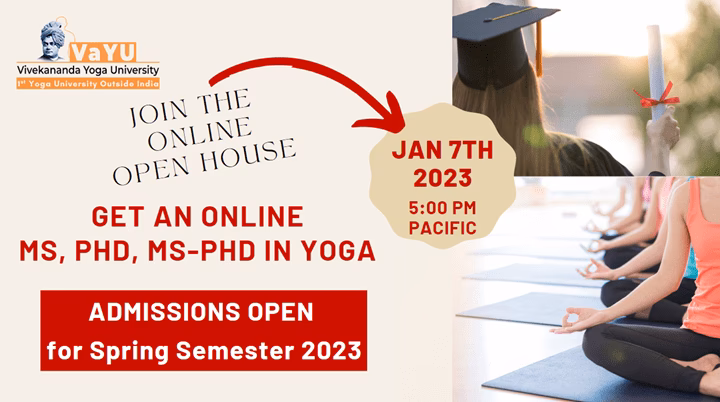 VaYU
Vivekananda Yoga University
1st Yoga University Outside India

JOIN THE ONLINE OPEN HOUSE

JAN 7TH 2023
5:00 PM PACIFIC

GET AN ONLINE MS, PHD, MS-PHD IN YOGA

ADMISSIONS OPEN for Spring Semester 2023